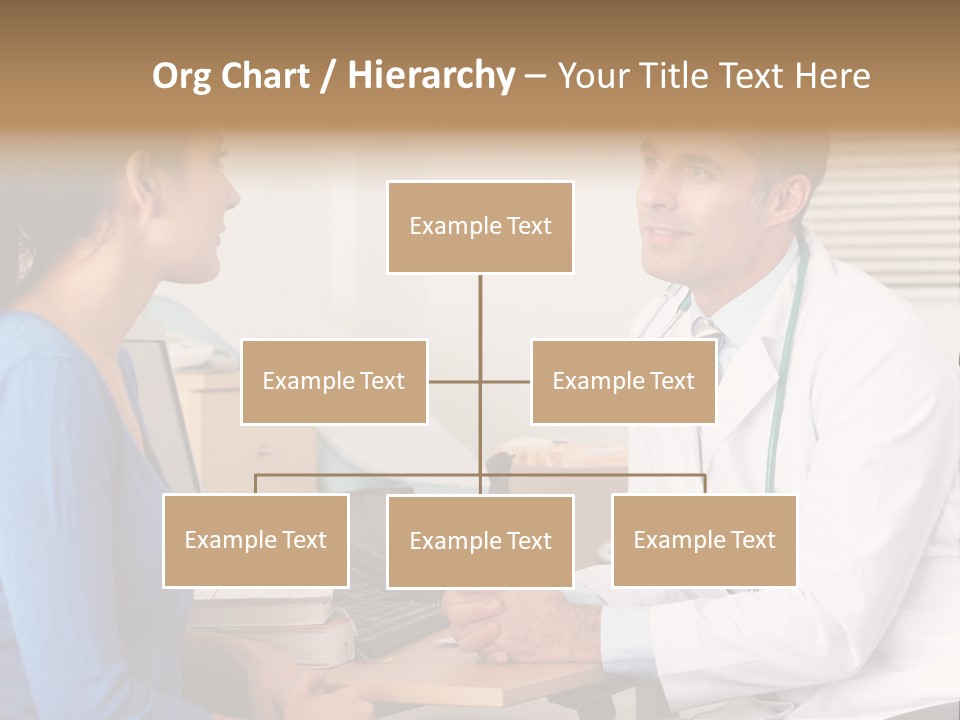 Org Chart / Hierarchy – Your Title Text Here

Example Text

Example Text

Example Text

Example Text

Example Text

Example Text